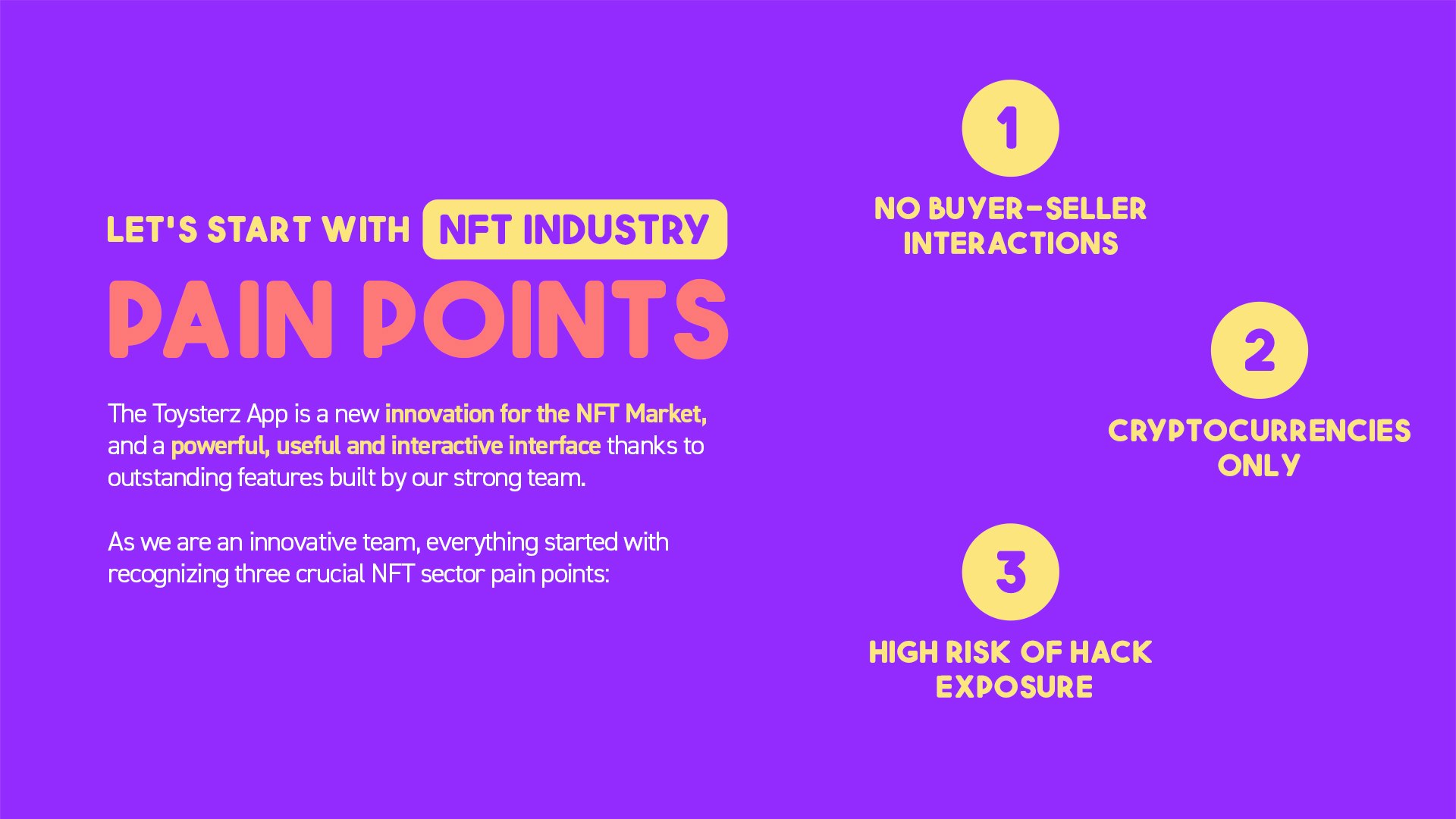 LET'S START WITH NFT INDUSTRY

PAIN POINTS

The Toysterz App is a new innovation for the NFT Market, and a powerful, useful and interactive interface thanks to outstanding features built by our strong team.

As we are an innovative team, everything started with recognizing three crucial NFT sector pain points:

1

NO BUYER-SELLER INTERACTIONS

2

CRYPTOCURRENCIES ONLY

3

HIGH RISK OF HACK EXPOSURE